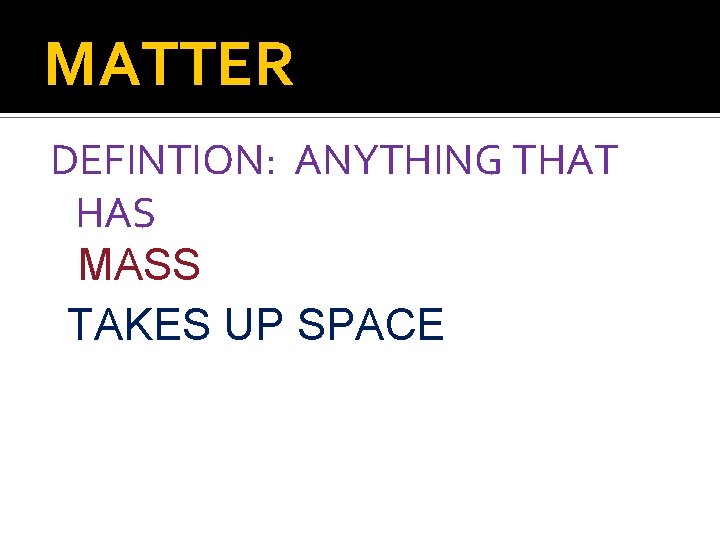 MATTER

DEFINTION: ANYTHING THAT HAS

MASS

TAKES UP SPACE